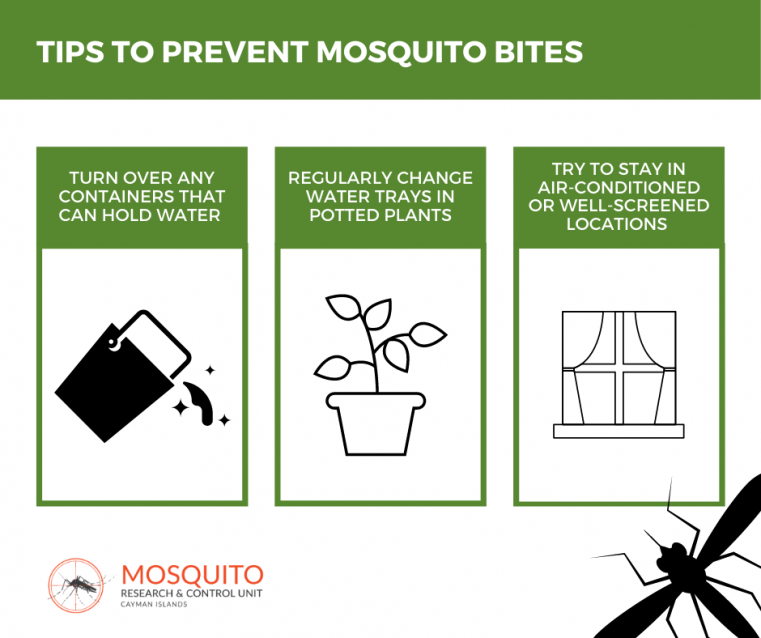 TIPS TO PREVENT MOSQUITO BITES

TURN OVER ANY CONTAINERS THAT CAN HOLD WATER

REGULARLY CHANGE WATER TRAYS IN POTTED PLANTS

TRY TO STAY IN AIR-CONDITIONED OR WELL-SCREENED LOCATIONS

MOSQUITO
RESEARCH & CONTROL UNIT
CAYMAN ISLANDS